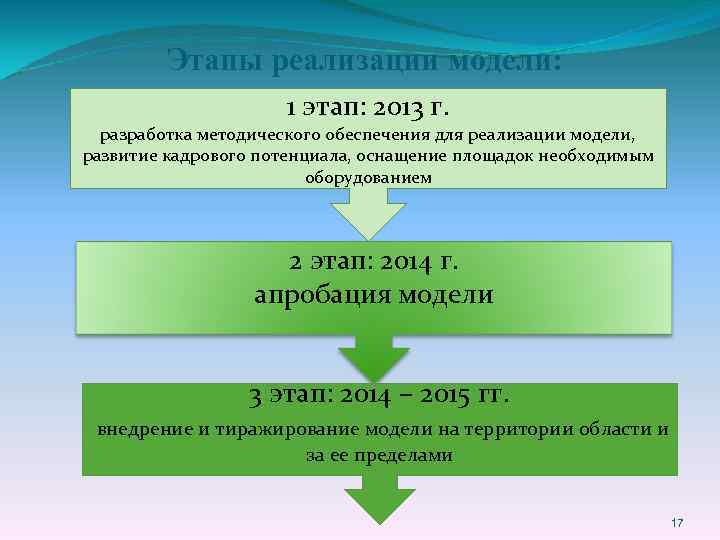 Этапы реализации модели:

1 этап: 2013 г.
разработка методического обеспечения для реализации модели, развитие кадрового потенциала, оснащение площадок необходимым оборудованием

2 этап: 2014 г.
апробация модели

3 этап: 2014 – 2015 гг.
внедрение и тиражирование модели на территории области и за ее пределами

17